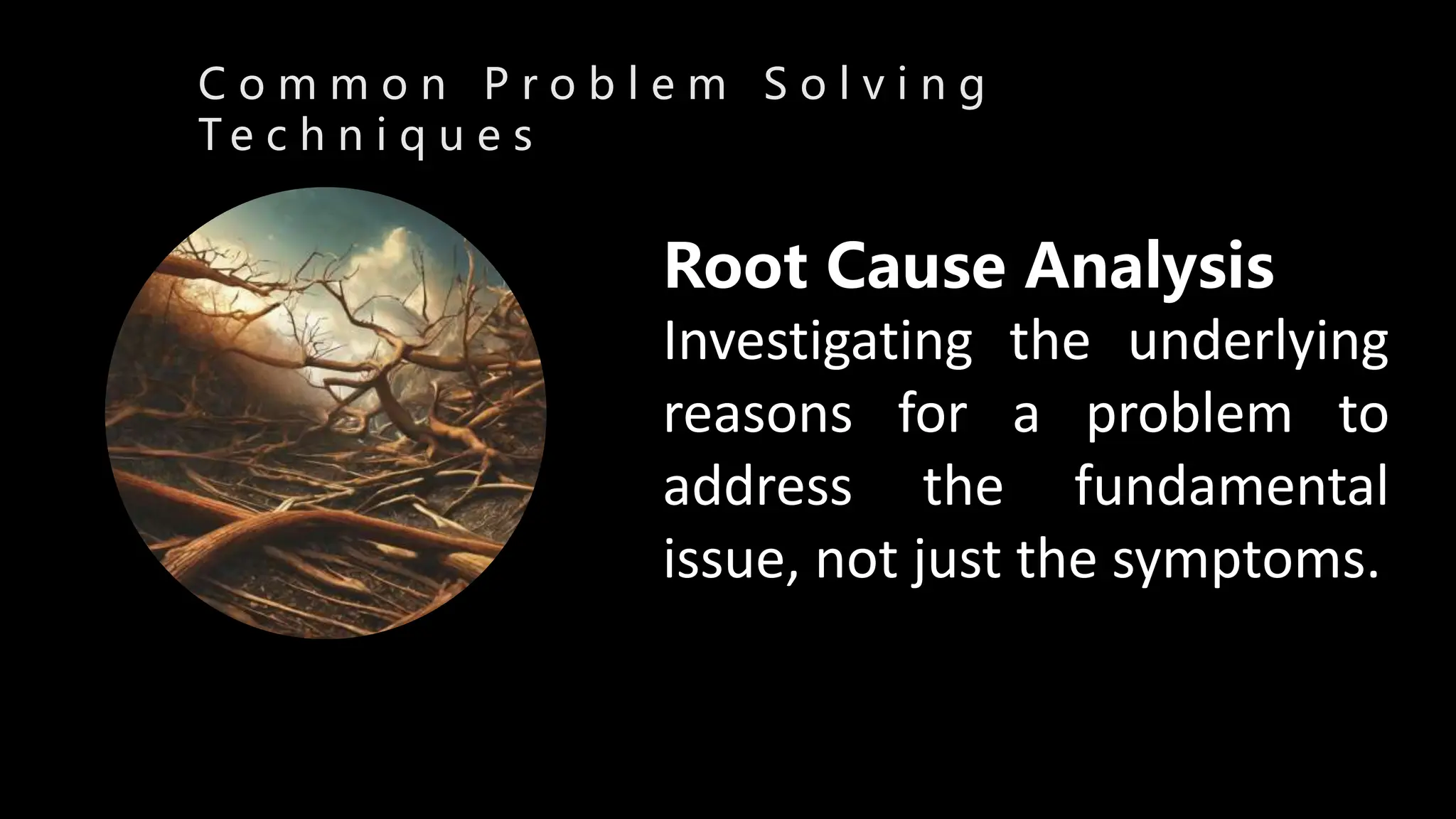 Common Problem Solving Techniques

Root Cause Analysis

Investigating the underlying reasons for a problem to address the fundamental issue, not just the symptoms.